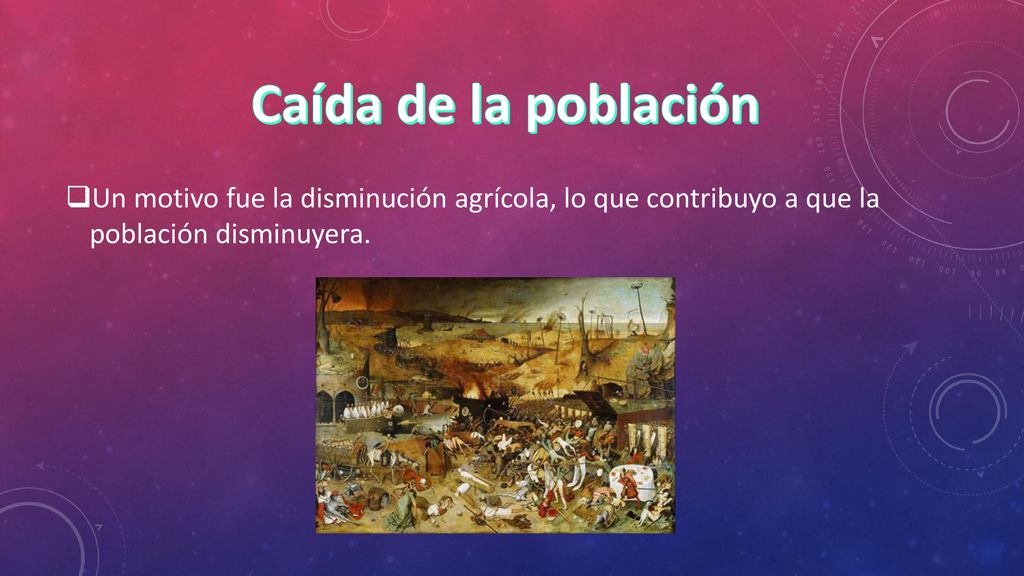 Caída de la población

❑Un motivo fue la disminución agrícola, lo que contribuyo a que la población disminuyera.